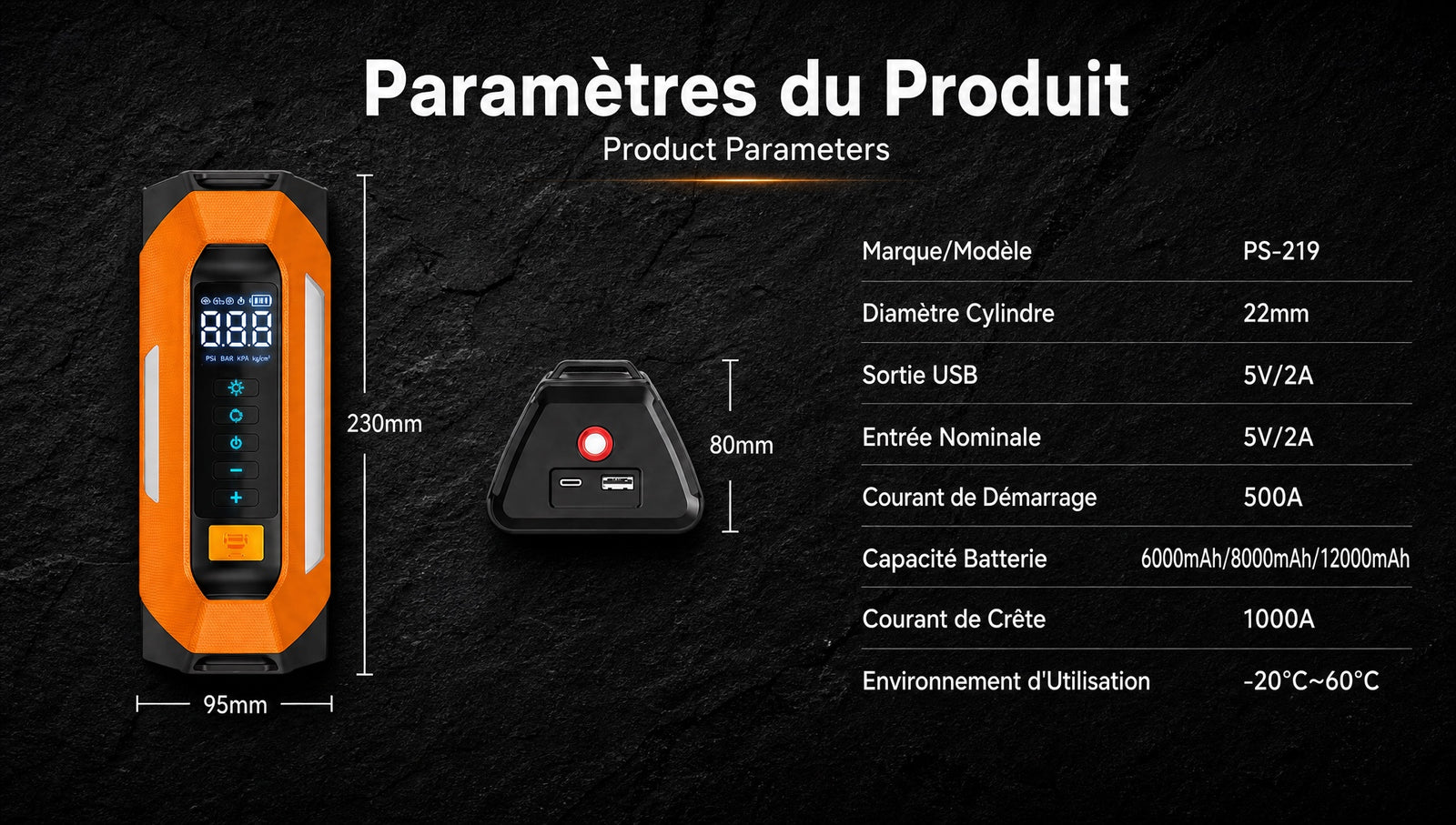 Paramètres du Produit
Product Parameters

888
PSI BAR KPA kg/cm²

230mm

95mm

80mm

| Marque/Modèle | PS-219 |
|---|---|
| Diamètre Cylindre | 22mm |
| Sortie USB | 5V/2A |
| Entrée Nominale | 5V/2A |
| Courant de Démarrage | 500A |
| Capacité Batterie | 6000mAh/8000mAh/12000mAh |
| Courant de Crête | 1000A |
| Environnement d'Utilisation | -20°C~60°C |